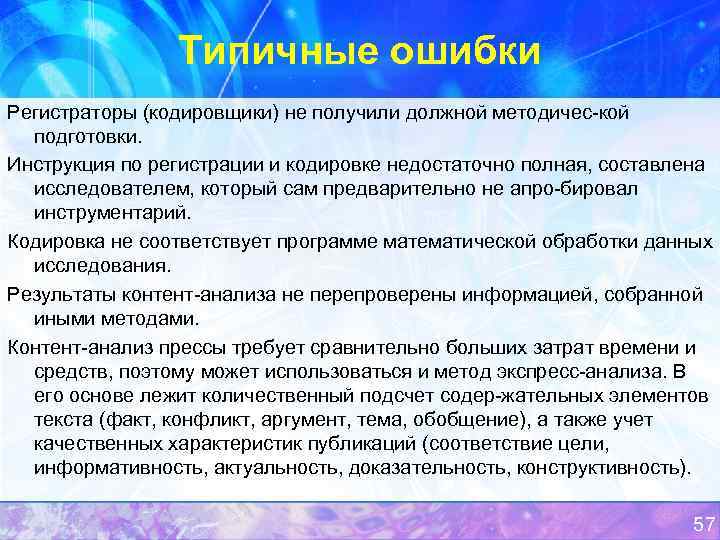 Типичные ошибки

Регистраторы (кодировщики) не получили должной методичес-кой подготовки.

Инструкция по регистрации и кодировке недостаточно полная, составлена исследователем, который сам предварительно не апро-бировал инструментарий.

Кодировка не соответствует программе математической обработки данных исследования.

Результаты контент-анализа не перепроверены информацией, собранной иными методами.

Контент-анализ прессы требует сравнительно больших затрат времени и средств, поэтому может использоваться и метод экспресс-анализа. В его основе лежит количественный подсчет содер-жательных элементов текста (факт, конфликт, аргумент, тема, обобщение), а также учет качественных характеристик публикаций (соответствие цели, информативность, актуальность, доказательность, конструктивность).

57